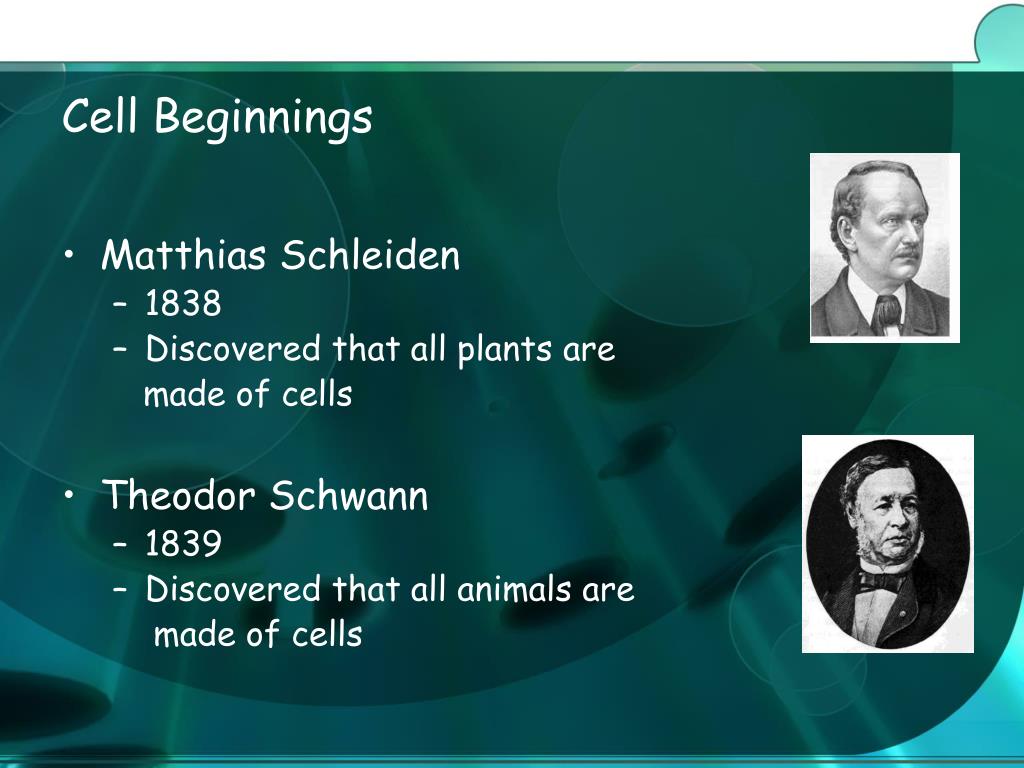 Cell Beginnings

• Matthias Schleiden
– 1838
– Discovered that all plants are made of cells

• Theodor Schwann
– 1839
– Discovered that all animals are made of cells